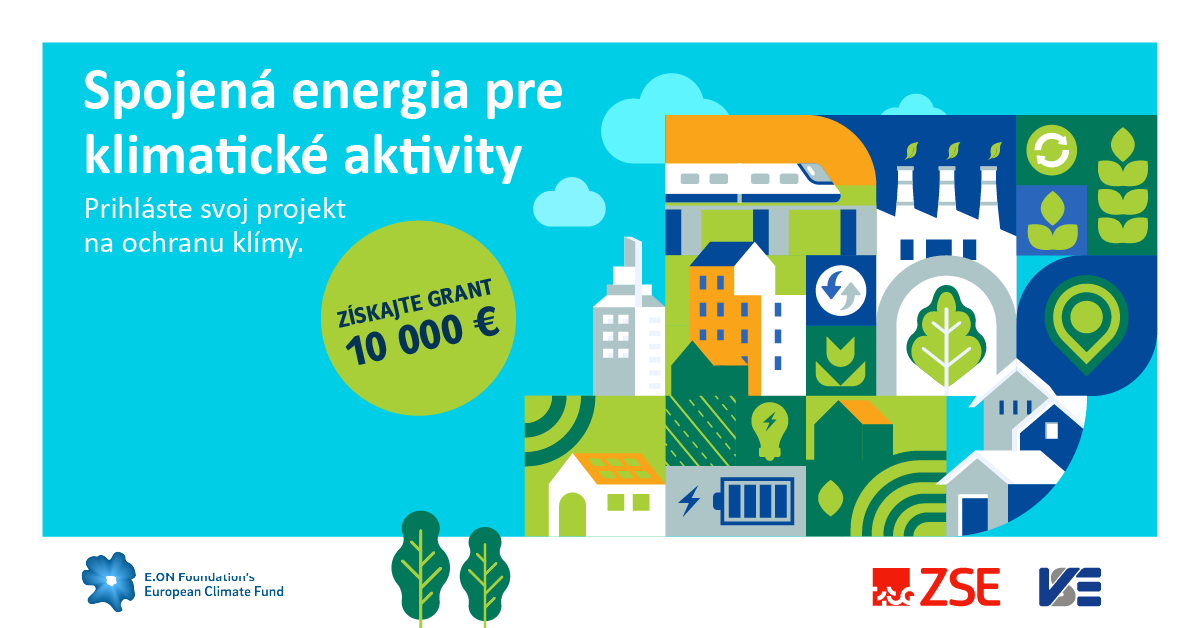 Spojená energia pre klimatické aktivity

Prihláste svoj projekt na ochranu klímy.

ZÍSKAJTE GRANT 10 000 €

E.ON Foundation's European Climate Fund

ZSE

VSE